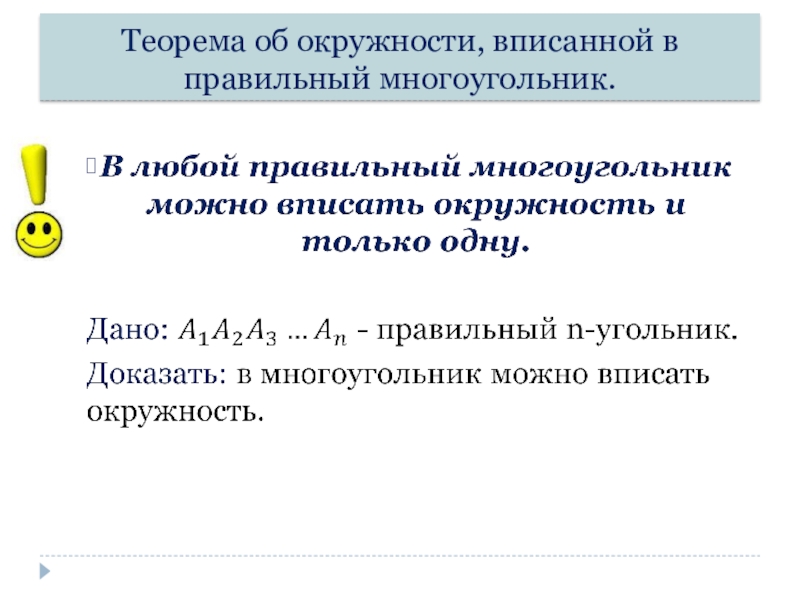 Теорема об окружности, вписанной в правильный многоугольник.

В любой правильный многоугольник можно вписать окружность и только одну.

Дано: $A_1A_2A_3 \ldots A_n$ - правильный n-угольник.
Доказать: в многоугольник можно вписать окружность.